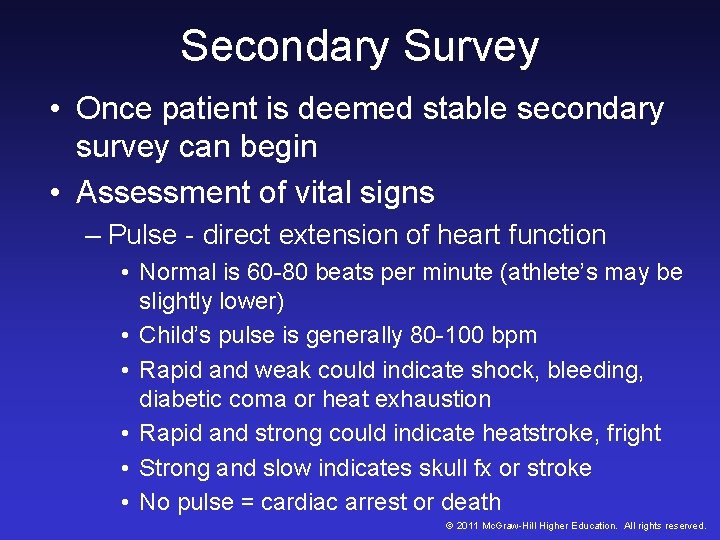 Secondary Survey

• Once patient is deemed stable secondary survey can begin

• Assessment of vital signs

– Pulse - direct extension of heart function

• Normal is 60-80 beats per minute (athlete's may be slightly lower)

• Child's pulse is generally 80-100 bpm

• Rapid and weak could indicate shock, bleeding, diabetic coma or heat exhaustion

• Rapid and strong could indicate heatstroke, fright

• Strong and slow indicates skull fx or stroke

• No pulse = cardiac arrest or death

© 2011 McGraw-Hill Higher Education. All rights reserved.